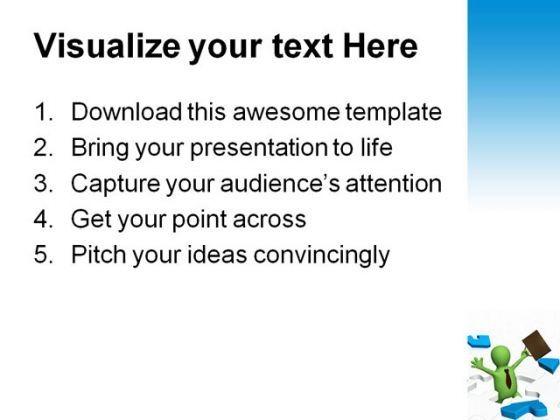 Visualize your text Here

1. Download this awesome template
2. Bring your presentation to life
3. Capture your audience's attention
4. Get your point across
5. Pitch your ideas convincingly